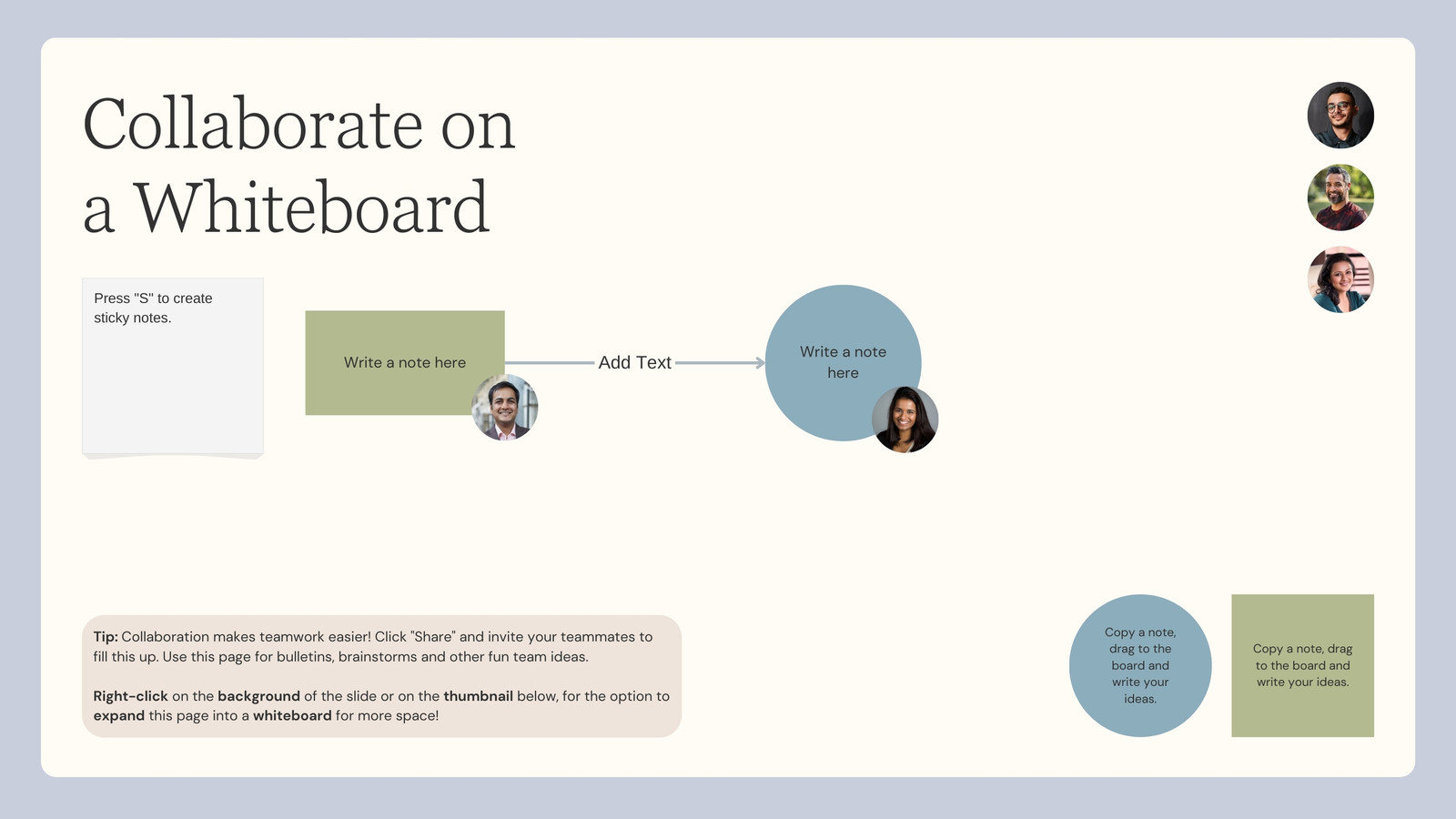 Collaborate on a Whiteboard

Press "S" to create sticky notes.

Write a note here

Add Text

Write a note here

Tip: Collaboration makes teamwork easier! Click "Share" and invite your teammates to fill this up. Use this page for bulletins, brainstorms and other fun team ideas.

Right-click on the background of the slide or on the thumbnail below, for the option to expand this page into a whiteboard for more space!

Copy a note, drag to the board and write your ideas.

Copy a note, drag to the board and write your ideas.